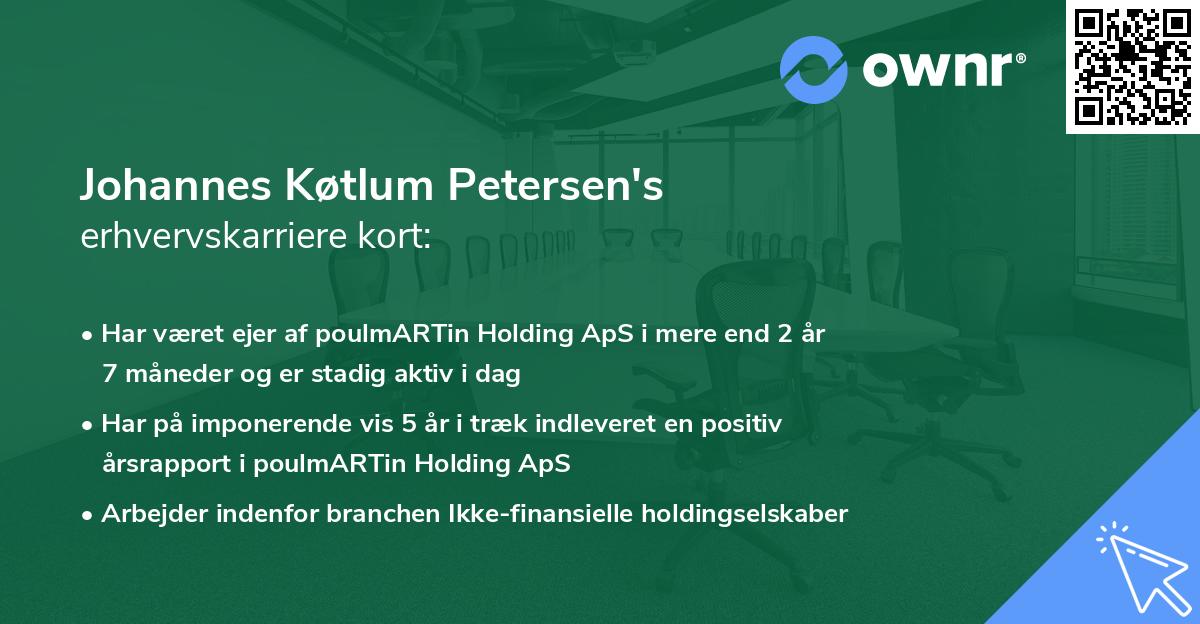 ownr®

Johannes Køtlum Petersen's
erhvervskarriere kort:

• Har været ejer af poulmARTin Holding ApS i mere end 2 år 7 måneder og er stadig aktiv i dag

• Har på imponerende vis 5 år i træk indleveret en positiv årsrapport i poulmARTin Holding ApS

• Arbejder indenfor branchen Ikke-finansielle holdingselskaber